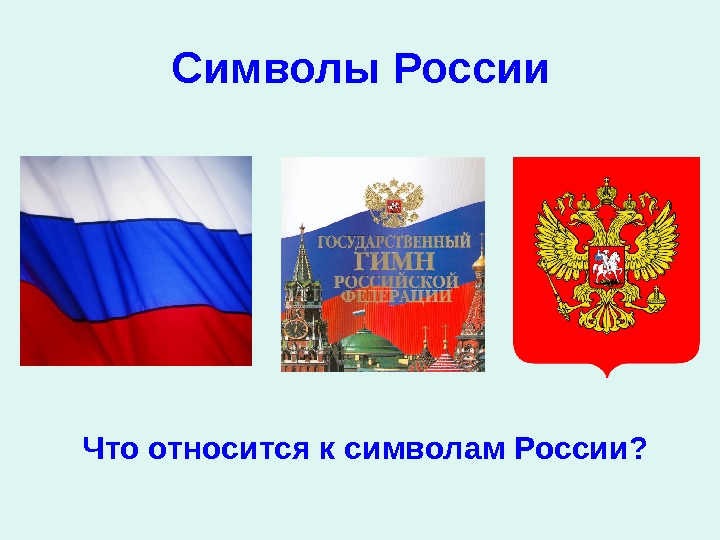 Символы России

ГОСУДАРСТВЕННЫЙ
ГИМН
РОССИЙСКОЙ
ФЕДЕРАЦИИ

Что относится к символам России?